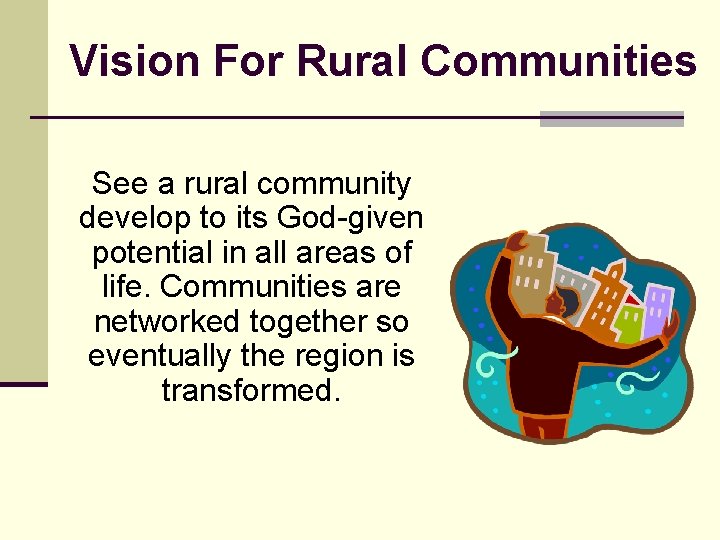 Vision For Rural Communities

See a rural community develop to its God-given potential in all areas of life. Communities are networked together so eventually the region is transformed.